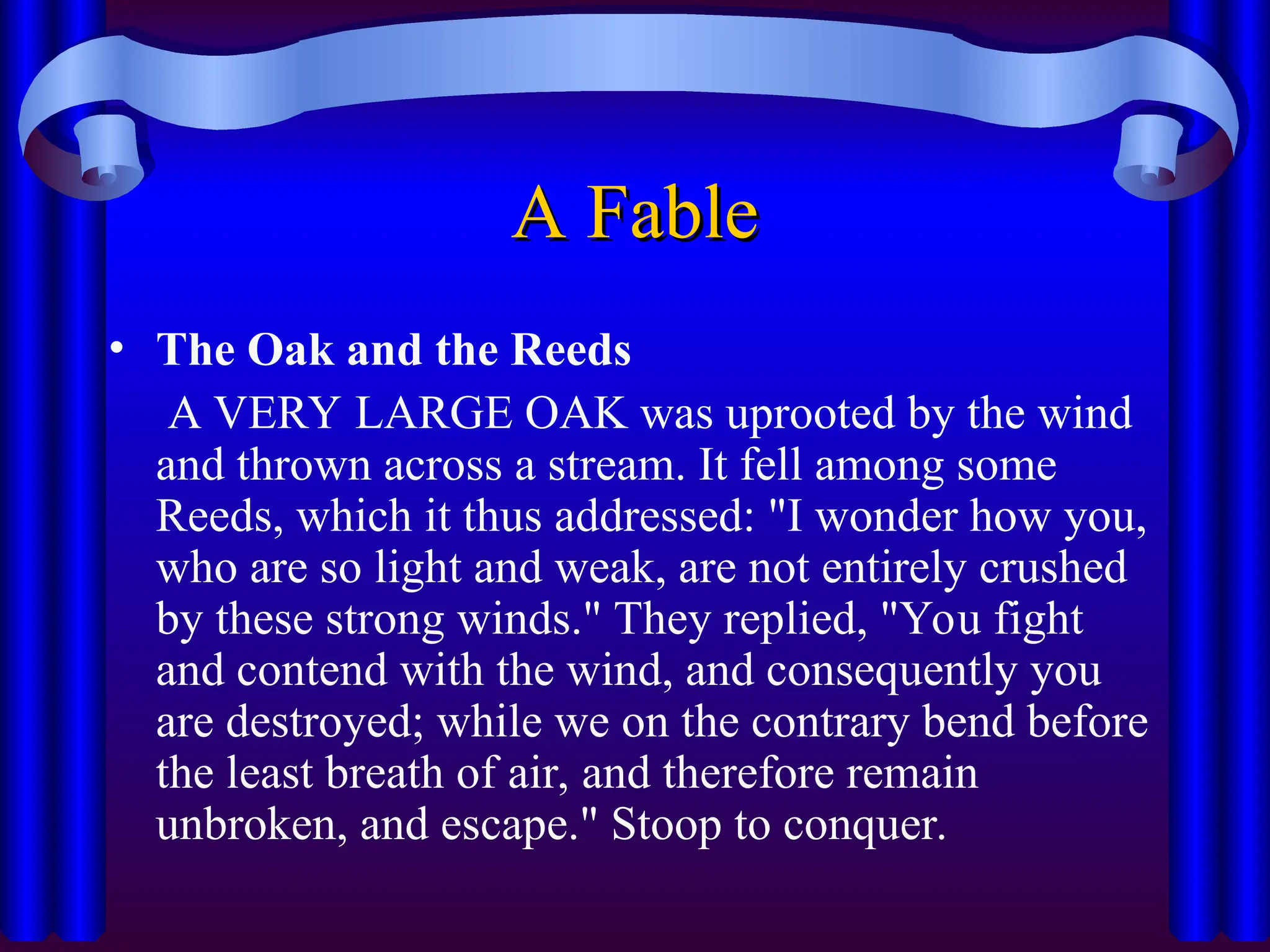 A Fable

• The Oak and the Reeds

A VERY LARGE OAK was uprooted by the wind and thrown across a stream. It fell among some Reeds, which it thus addressed: "I wonder how you, who are so light and weak, are not entirely crushed by these strong winds." They replied, "You fight and contend with the wind, and consequently you are destroyed; while we on the contrary bend before the least breath of air, and therefore remain unbroken, and escape." Stoop to conquer.